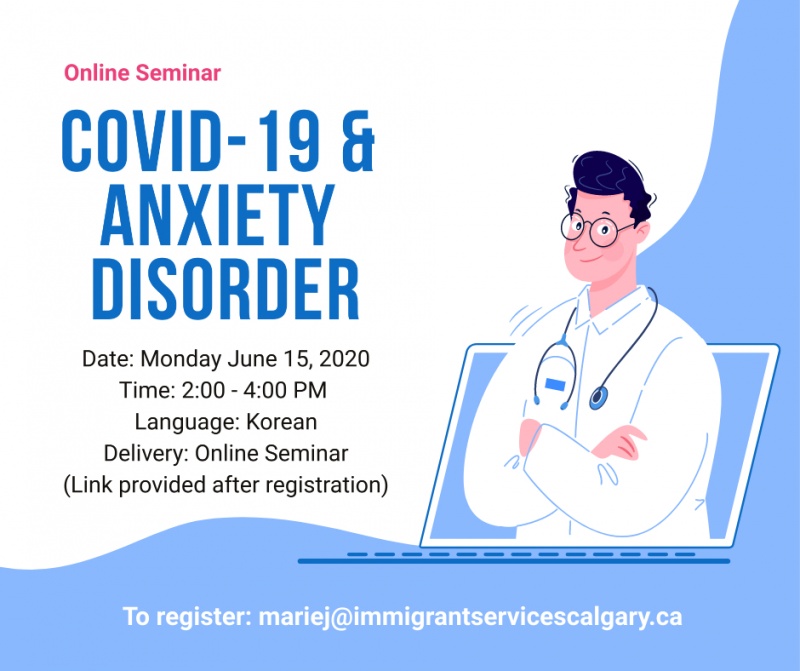 Online Seminar

COVID-19 & ANXIETY DISORDER

Date: Monday June 15, 2020
Time: 2:00 - 4:00 PM
Language: Korean
Delivery: Online Seminar
(Link provided after registration)

To register: mariej@immigrantservicescalgary.ca